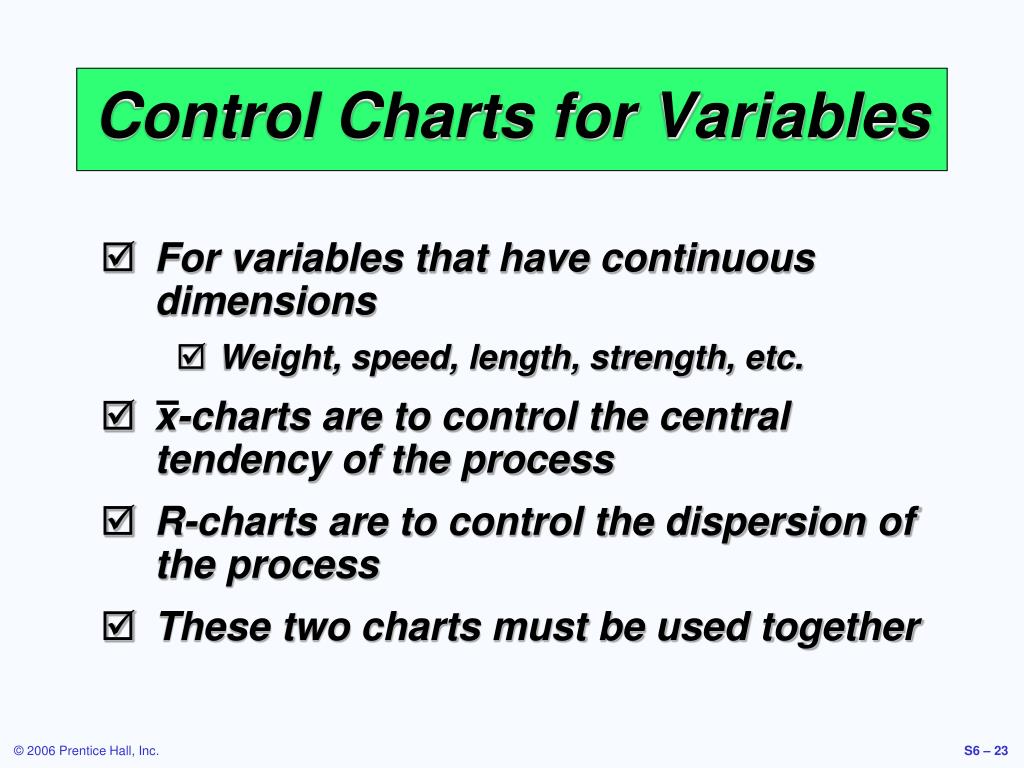 Control Charts for Variables

☑ For variables that have continuous dimensions

☑ Weight, speed, length, strength, etc.

☑ $\bar{x}$-charts are to control the central tendency of the process

☑ R-charts are to control the dispersion of the process

☑ These two charts must be used together

© 2006 Prentice Hall, Inc.

S6 – 23